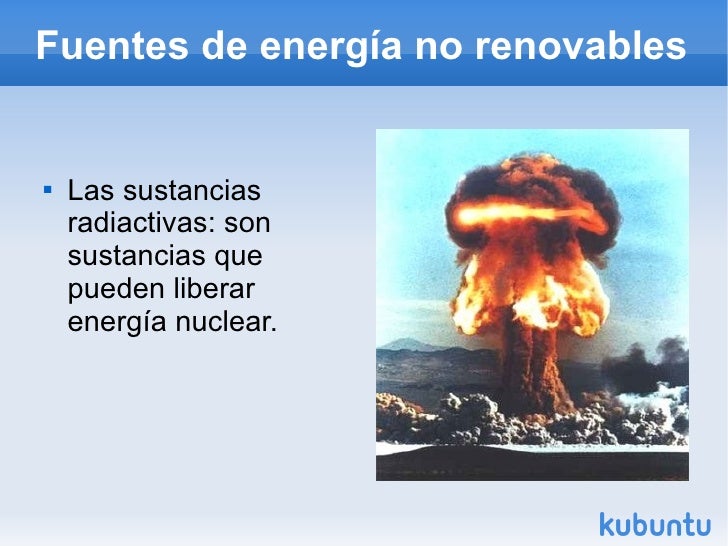 Fuentes de energía no renovables

▪ Las sustancias radiactivas: son sustancias que pueden liberar energía nuclear.

kubuntu